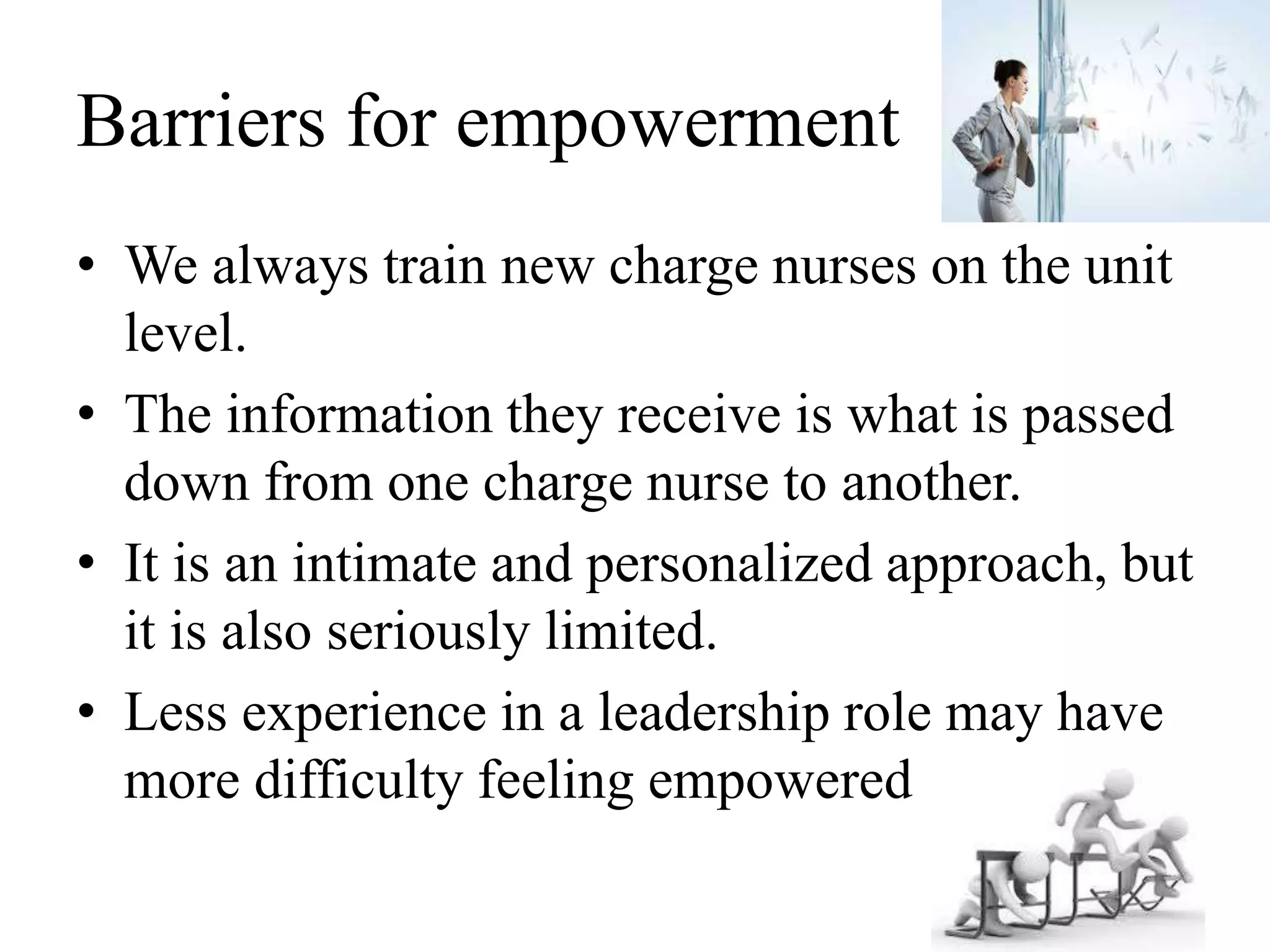 Barriers for empowerment

• We always train new charge nurses on the unit level.
• The information they receive is what is passed down from one charge nurse to another.
• It is an intimate and personalized approach, but it is also seriously limited.
• Less experience in a leadership role may have more difficulty feeling empowered